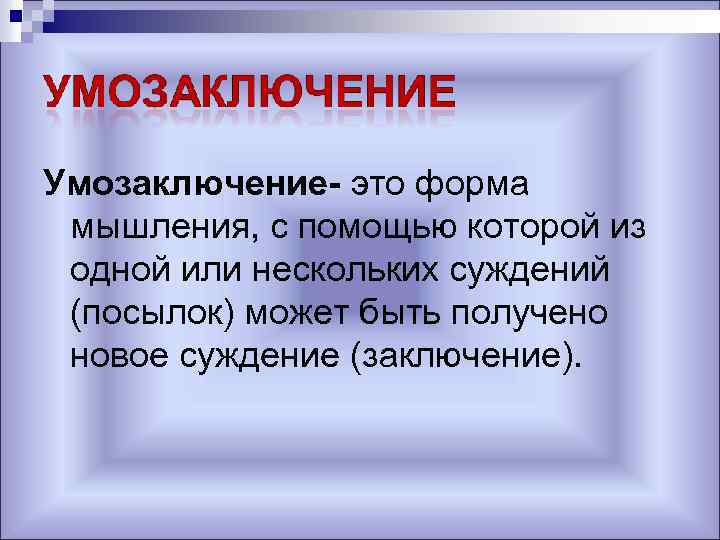 УМОЗАКЛЮЧЕНИЕ

Умозаключение- это форма мышления, с помощью которой из одной или нескольких суждений (посылок) может быть получено новое суждение (заключение).